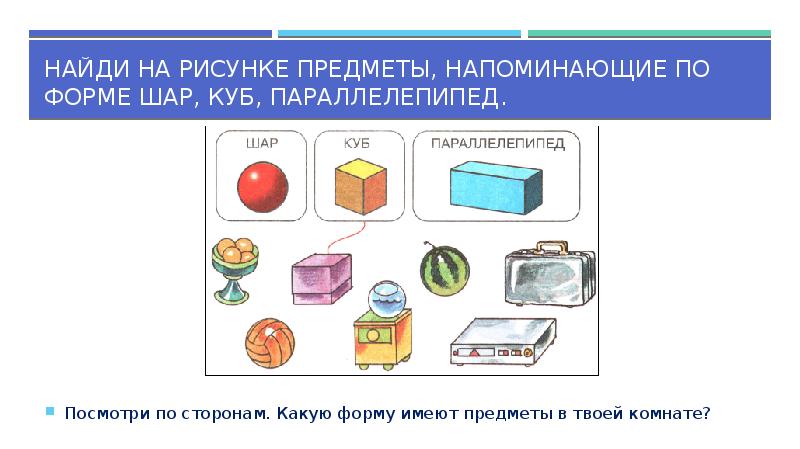 НАЙДИ НА РИСУНКЕ ПРЕДМЕТЫ, НАПОМИНАЮЩИЕ ПО ФОРМЕ ШАР, КУБ, ПАРАЛЛЕЛЕПИПЕД.

ШАР

КУБ

ПАРАЛЛЕЛЕПИПЕД

Посмотри по сторонам. Какую форму имеют предметы в твоей комнате?